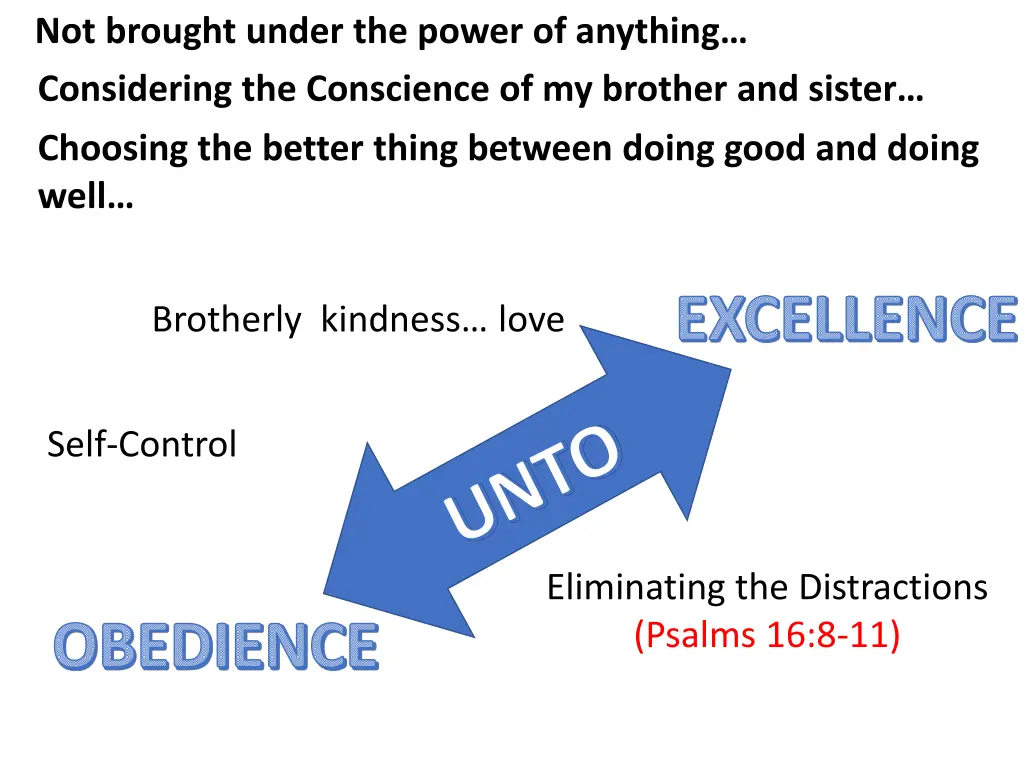 Not brought under the power of anything…

Considering the Conscience of my brother and sister…

Choosing the better thing between doing good and doing well…

Brotherly kindness… love

EXCELLENCE

Self-Control

UNTO

Eliminating the Distractions (Psalms 16:8-11)

OBEDIENCE